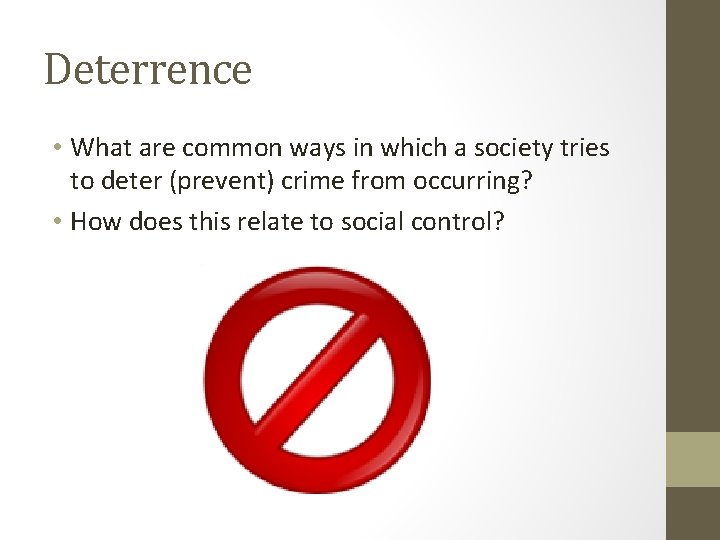 Deterrence

• What are common ways in which a society tries to deter (prevent) crime from occurring?
• How does this relate to social control?